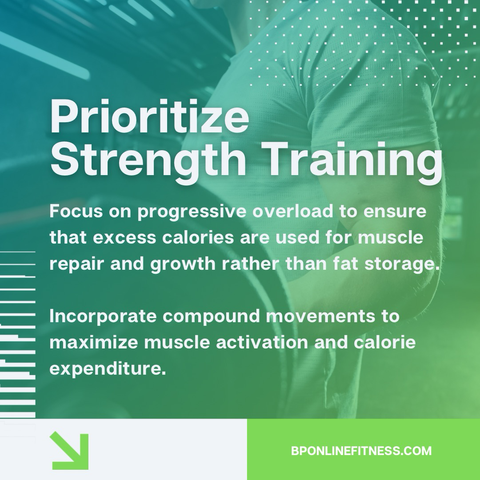 Prioritize Strength Training

Focus on progressive overload to ensure that excess calories are used for muscle repair and growth rather than fat storage.

Incorporate compound movements to maximize muscle activation and calorie expenditure.

BPONLINEFITNESS.COM